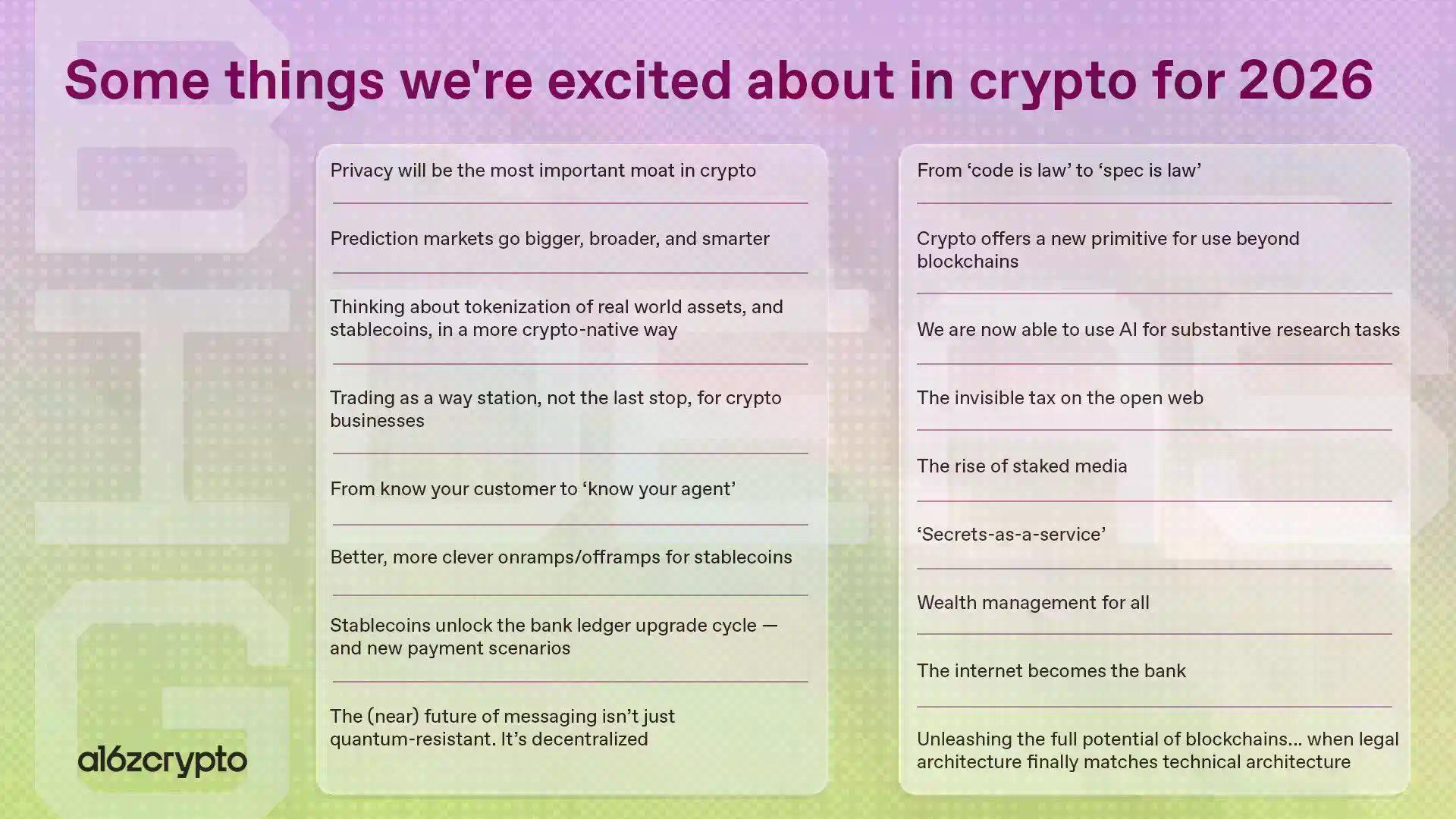 BIG

Some things we're excited about in crypto for 2026

Privacy will be the most important moat in crypto

Prediction markets go bigger, broader, and smarter

Thinking about tokenization of real world assets, and stablecoins, in a more crypto-native way

Trading as a way station, not the last stop, for crypto businesses

From know your customer to ‘know your agent’

Better, more clever onramps/offramps for stablecoins

Stablecoins unlock the bank ledger upgrade cycle — and new payment scenarios

The (near) future of messaging isn’t just quantum-resistant. It’s decentralized

From ‘code is law’ to ‘spec is law’

Crypto offers a new primitive for use beyond blockchains

We are now able to use AI for substantive research tasks

The invisible tax on the open web

The rise of staked media

‘Secrets-as-a-service’

Wealth management for all

The internet becomes the bank

Unleashing the full potential of blockchains... when legal architecture finally matches technical architecture

a16zcrypto